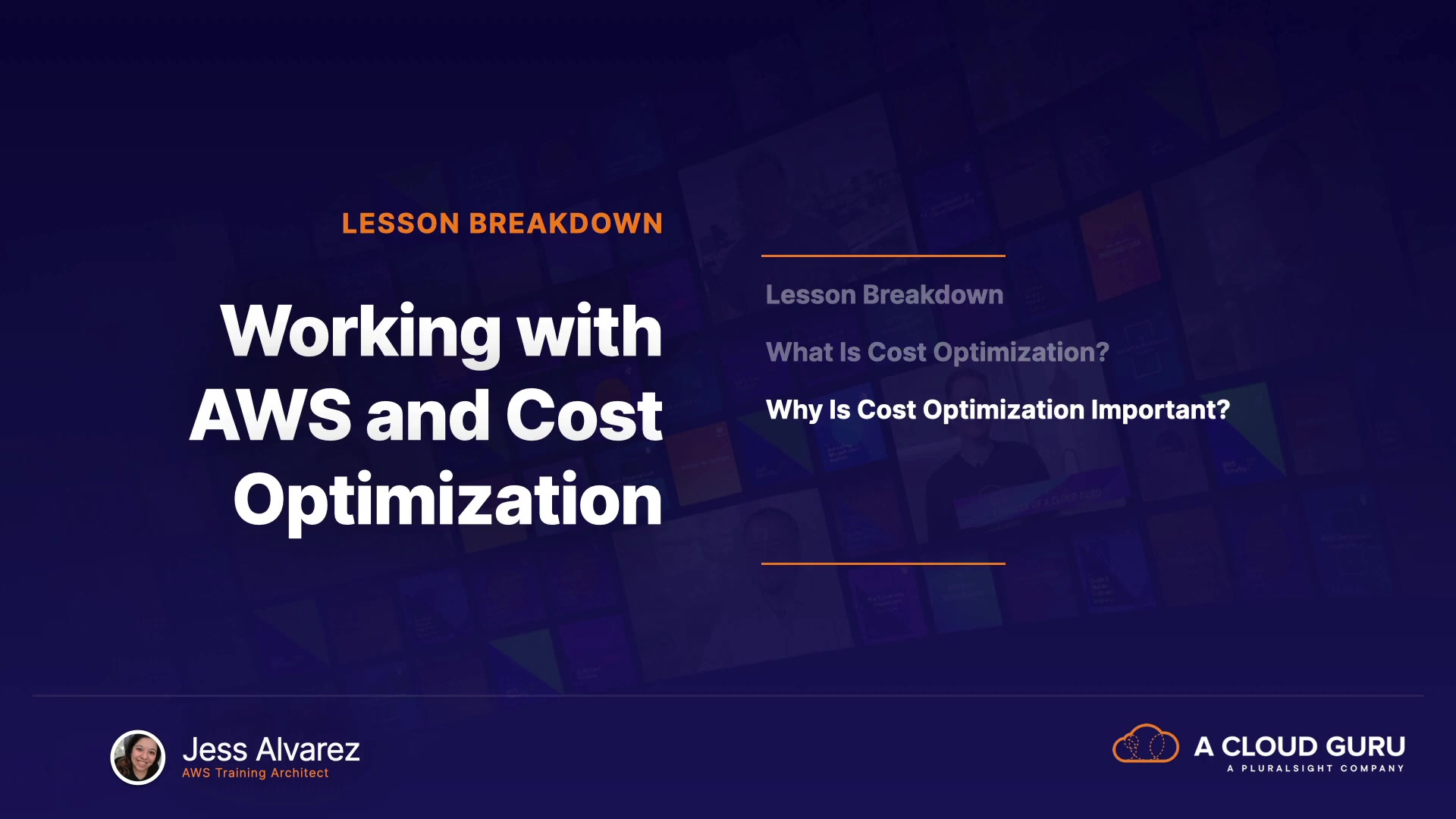 LESSON BREAKDOWN

Working with AWS and Cost Optimization

Lesson Breakdown

What Is Cost Optimization?

Why Is Cost Optimization Important?

Jess Alvarez
AWS Training Architect

A CLOUD GURU
A PLURALSIGHT COMPANY